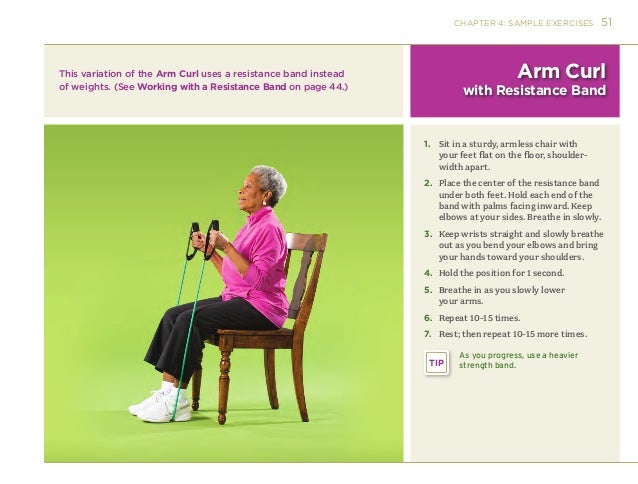 CHAPTER 4: SAMPLE EXERCISES 51

This variation of the Arm Curl uses a resistance band instead of weights. (See Working with a Resistance Band on page 44.)

Arm Curl
with Resistance Band

1. Sit in a sturdy, armless chair with your feet flat on the floor, shoulder-width apart.
2. Place the center of the resistance band under both feet. Hold each end of the band with palms facing inward. Keep elbows at your sides. Breathe in slowly.
3. Keep wrists straight and slowly breathe out as you bend your elbows and bring your hands toward your shoulders.
4. Hold the position for 1 second.
5. Breathe in as you slowly lower your arms.
6. Repeat 10-15 times.
7. Rest; then repeat 10-15 more times.

TIP As you progress, use a heavier strength band.